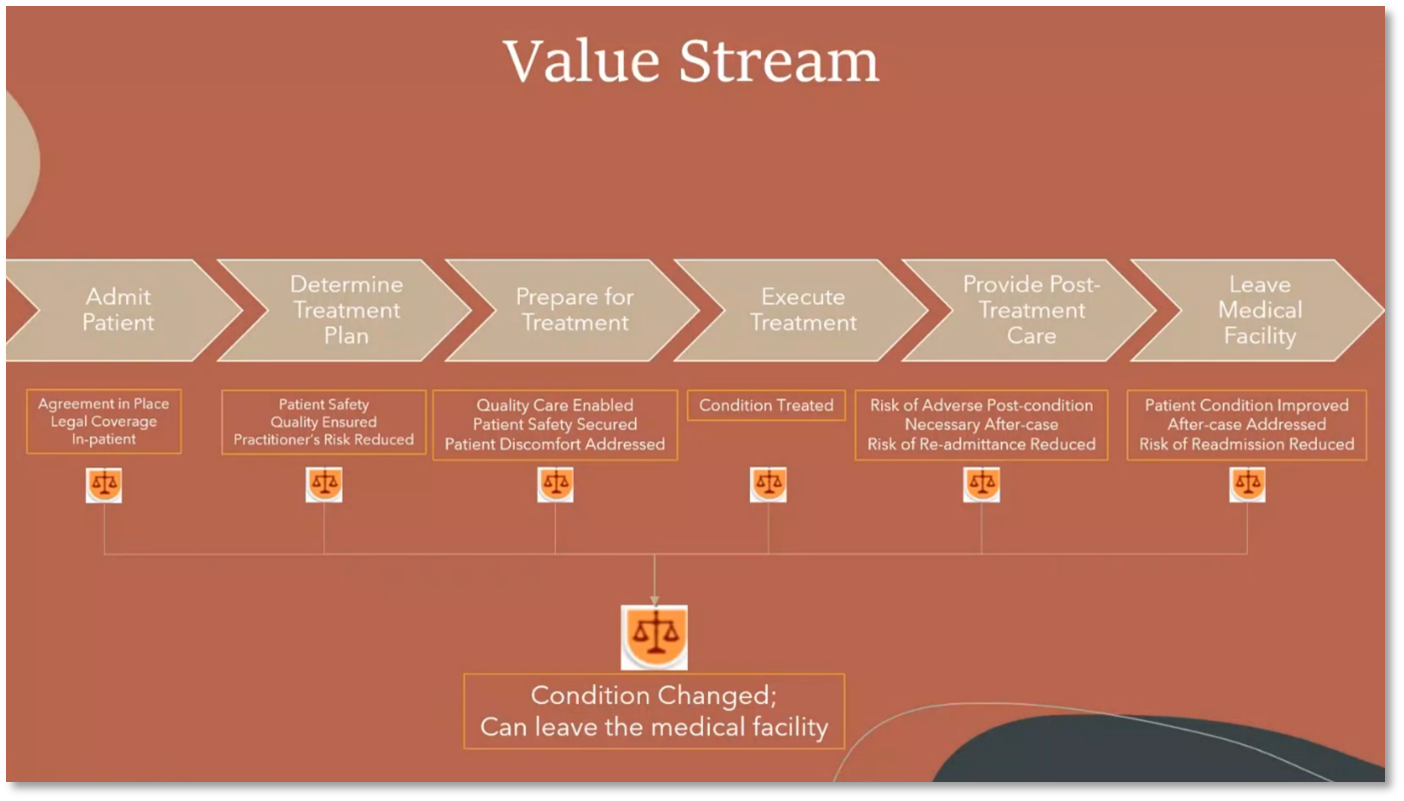 Value Stream

Admit Patient

Determine Treatment Plan

Prepare for Treatment

Execute Treatment

Provide Post-Treatment Care

Leave Medical Facility

Agreement in Place
Legal Coverage
In-patient

Patient Safety
Quality Ensured
Practitioner's Risk Reduced

Quality Care Enabled
Patient Safety Secured
Patient Discomfort Addressed

Condition Treated

Risk of Adverse Post-condition
Necessary After-case
Risk of Re-admittance Reduced

Patient Condition Improved
After-case Addressed
Risk of Readmission Reduced

Condition Changed;
Can leave the medical facility